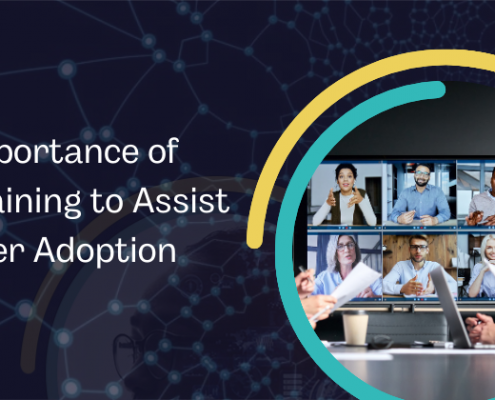 portance of
aining to Assist
er Adoption